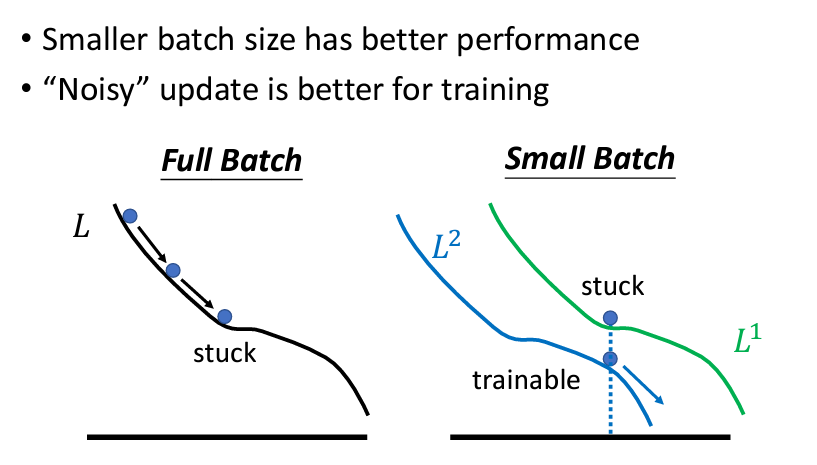 • Smaller batch size has better performance
• “Noisy” update is better for training

Full Batch

$L$

stuck

Small Batch

$L^2$

stuck

$L^1$

trainable